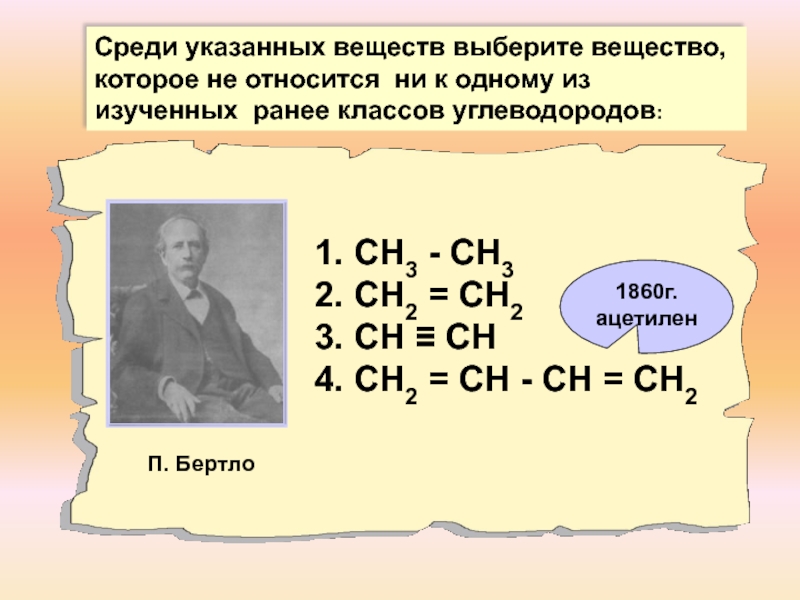 Среди указанных веществ выберите вещество, которое не относится ни к одному из изученных ранее классов углеводородов:

1. $CH_3 - CH_3$
2. $CH_2 = CH_2$
3. $CH \equiv CH$
4. $CH_2 = CH - CH = CH_2$

1860г. ацетилен

П. Бертло